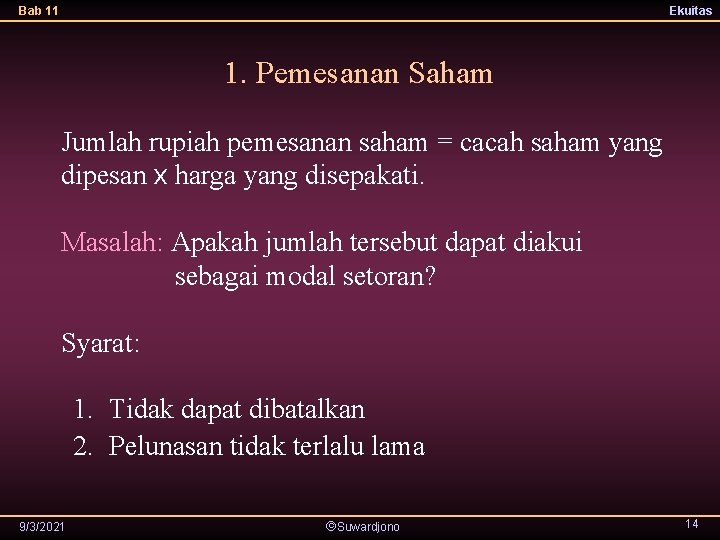 Bab 11

Ekuitas

1. Pemesanan Saham

Jumlah rupiah pemesanan saham = cacah saham yang dipesan x harga yang disepakati.

Masalah: Apakah jumlah tersebut dapat diakui sebagai modal setoran?

Syarat:

1. Tidak dapat dibatalkan
2. Pelunasan tidak terlalu lama

9/3/2021

©Suwardjono

14